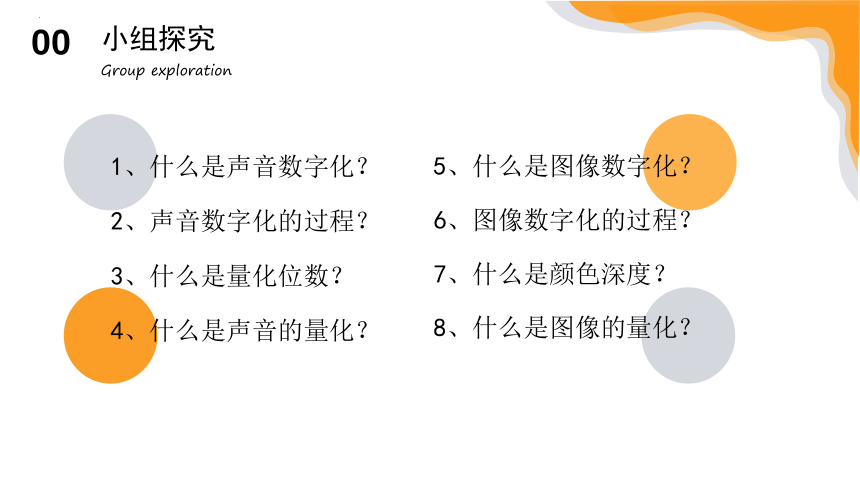 00 小组探究

Group exploration

1、什么是声音数字化？

2、声音数字化的过程？

3、什么是量化位数？

4、什么是声音的量化？

5、什么是图像数字化？

6、图像数字化的过程？

7、什么是颜色深度？

8、什么是图像的量化？